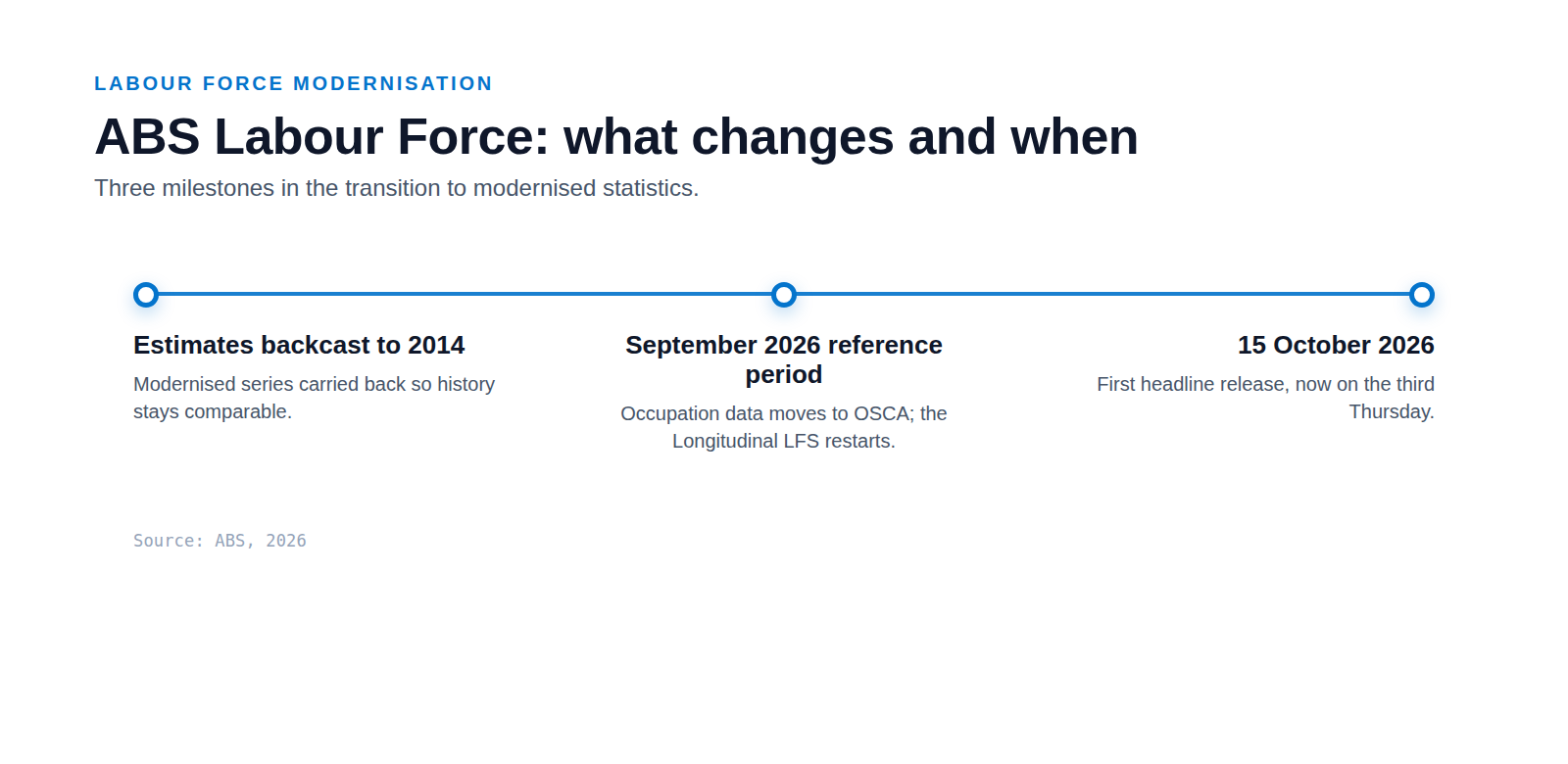 LABOUR FORCE MODERNISATION

ABS Labour Force: what changes and when

Three milestones in the transition to modernised statistics.

Estimates backcast to 2014

Modernised series carried back so history stays comparable.

September 2026 reference period

Occupation data moves to OSCA; the Longitudinal LFS restarts.

15 October 2026

First headline release, now on the third Thursday.

Source: ABS, 2026